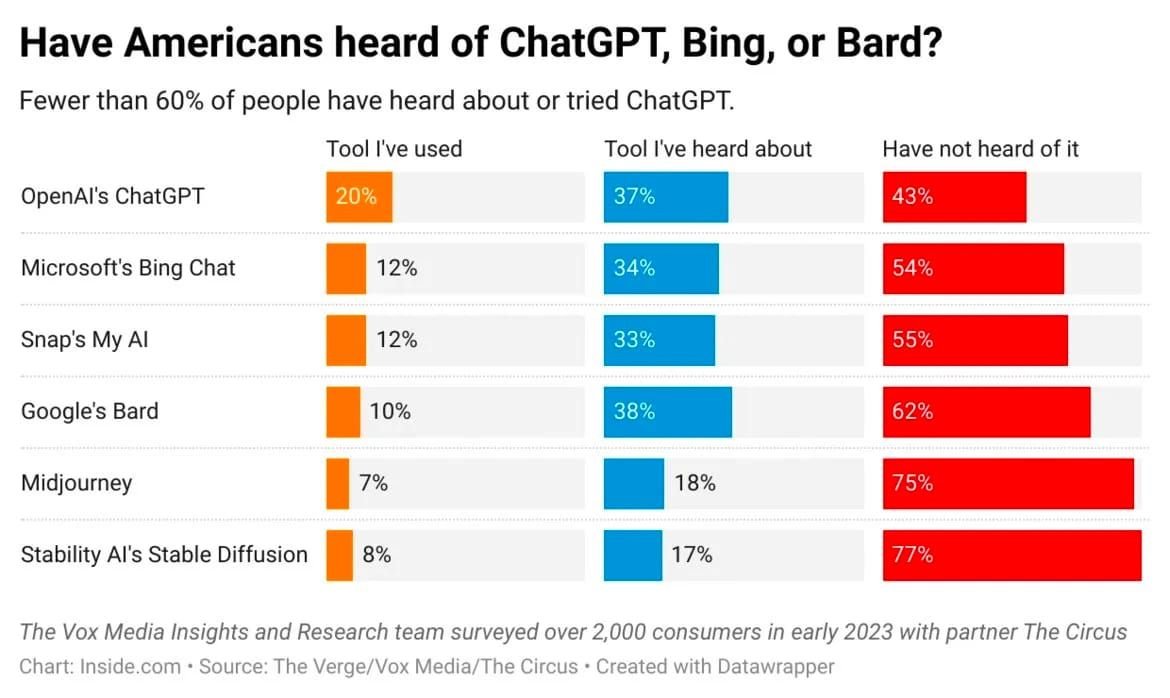 Have Americans heard of ChatGPT, Bing, or Bard?

Fewer than 60% of people have heard about or tried ChatGPT.

| | Tool I've used | Tool I've heard about | Have not heard of it |
|---|---|---|---|
| OpenAI's ChatGPT | 20% | 37% | 43% |
| Microsoft's Bing Chat | 12% | 34% | 54% |
| Snap's My AI | 12% | 33% | 55% |
| Google's Bard | 10% | 38% | 62% |
| Midjourney | 7% | 18% | 75% |
| Stability AI's Stable Diffusion | 8% | 17% | 77% |

The Vox Media Insights and Research team surveyed over 2,000 consumers in early 2023 with partner The Circus

Chart: Inside.com • Source: The Verge/Vox Media/The Circus • Created with Datawrapper